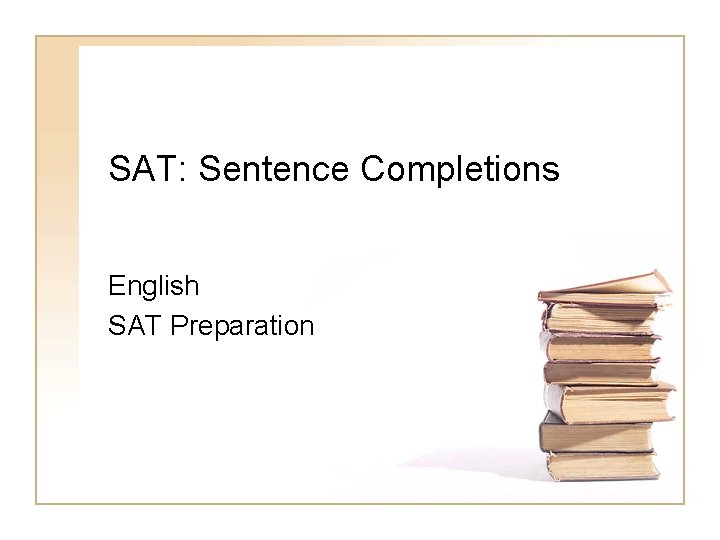 SAT: Sentence Completions

English
SAT Preparation